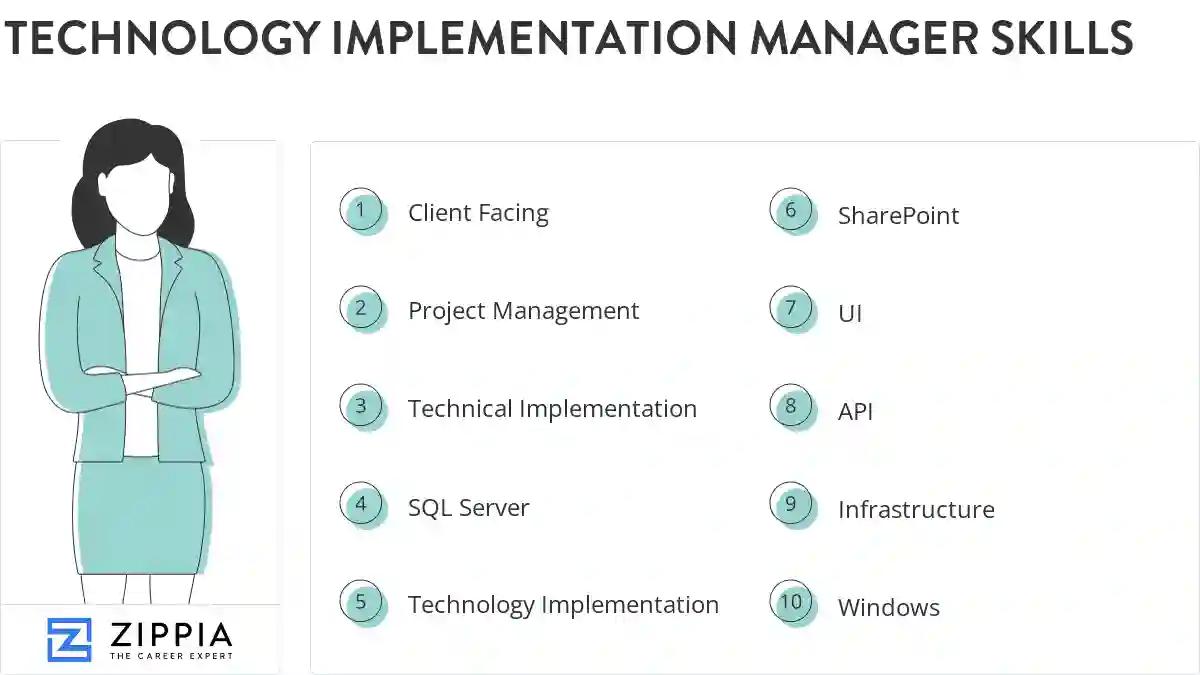 TECHNOLOGY IMPLEMENTATION MANAGER SKILLS

1 Client Facing

2 Project Management

3 Technical Implementation

4 SQL Server

5 Technology Implementation

6 SharePoint

7 UI

8 API

9 Infrastructure

10 Windows

ZIPPIA
THE CAREER EXPERT